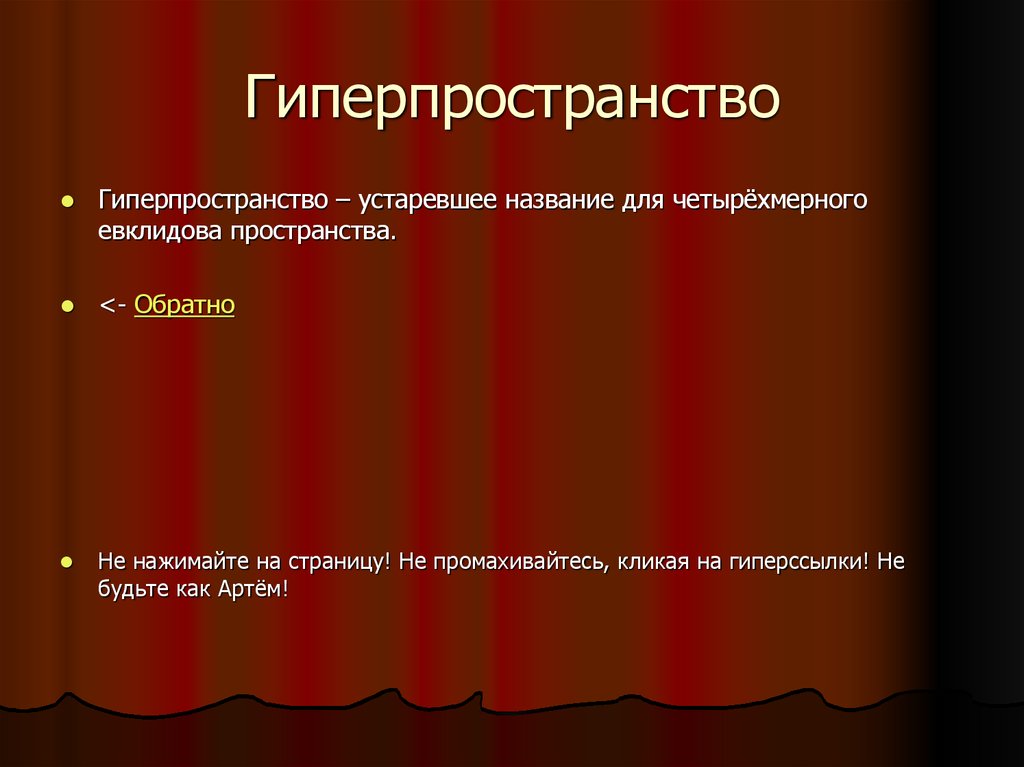 Гиперпространство

- Гиперпространство – устаревшее название для четырёхмерного евклидова пространства.
- <- Обратно
- Не нажимайте на страницу! Не промахивайтесь, кликая на гиперссылки! Не будьте как Артём!